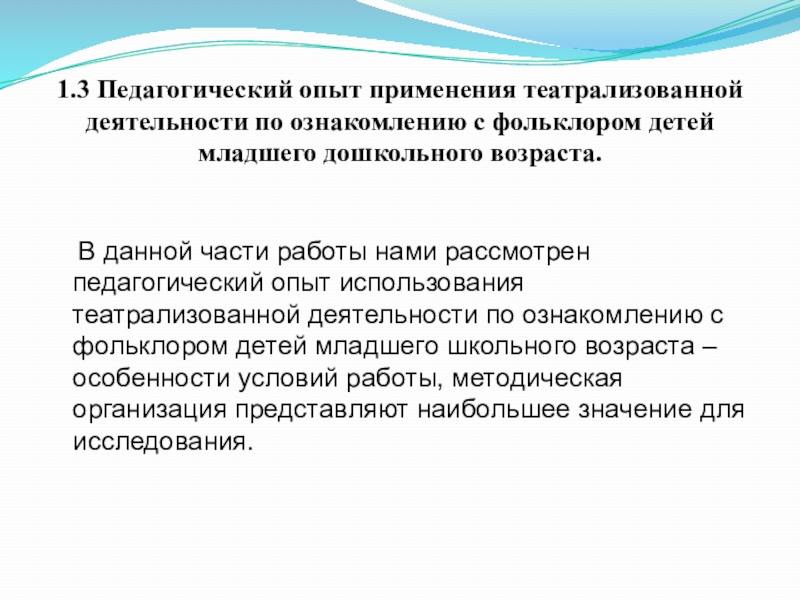 1.3 Педагогический опыт применения театрализованной деятельности по ознакомлению с фольклором детей младшего дошкольного возраста.

В данной части работы нами рассмотрен педагогический опыт использования театрализованной деятельности по ознакомлению с фольклором детей младшего школьного возраста – особенности условий работы, методическая организация представляют наибольшее значение для исследования.